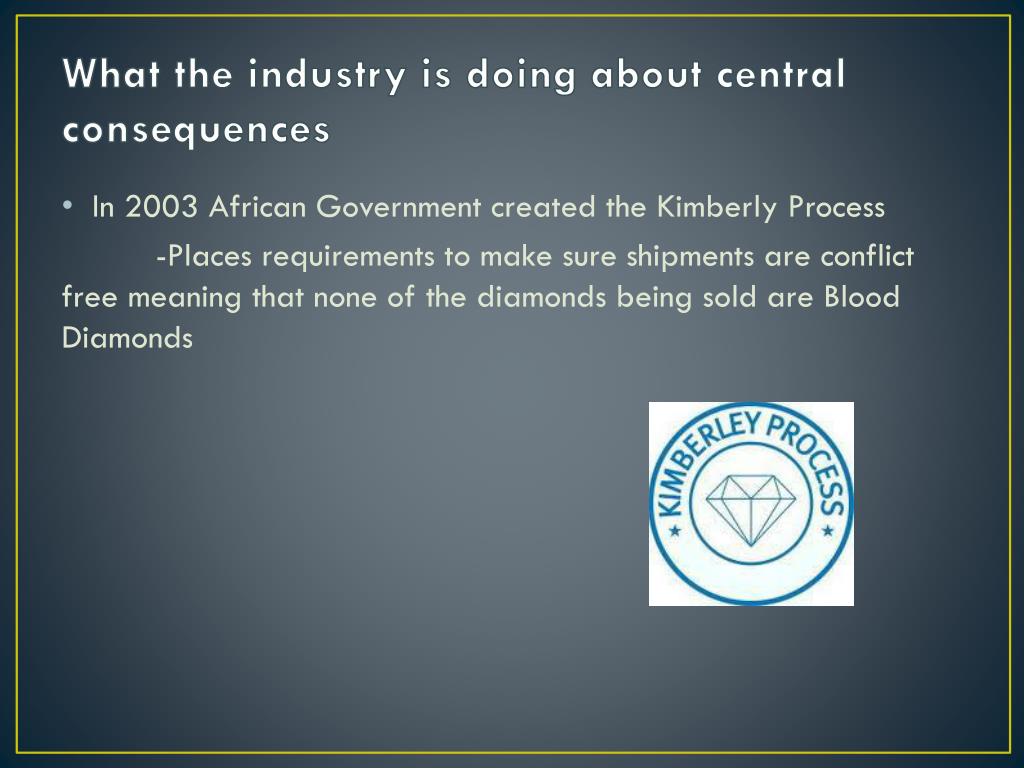 What the industry is doing about central consequences

• In 2003 African Government created the Kimberly Process

-Places requirements to make sure shipments are conflict free meaning that none of the diamonds being sold are Blood Diamonds

KIMBERLEY PROCESS